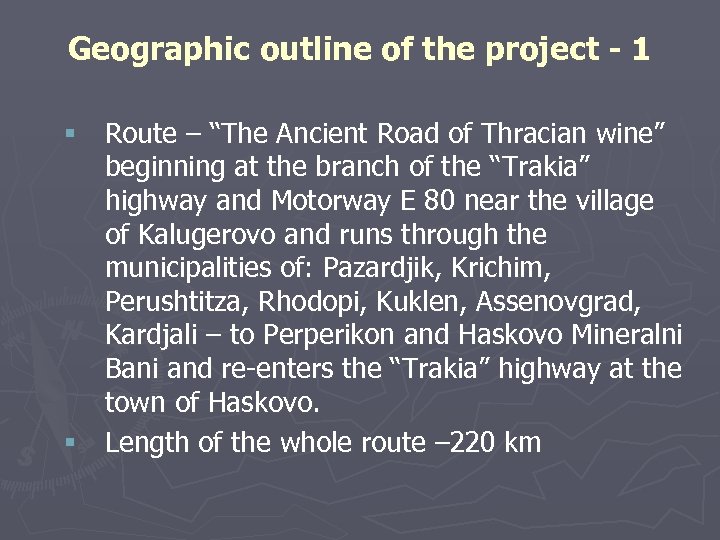 Geographic outline of the project - 1

▪ Route – “The Ancient Road of Thracian wine” beginning at the branch of the “Trakia” highway and Motorway E 80 near the village of Kalugerovo and runs through the municipalities of: Pazardjik, Krichim, Perushtitza, Rhodopi, Kuklen, Assenovgrad, Kardjali – to Perperikon and Haskovo Mineralni Bani and re-enters the “Trakia” highway at the town of Haskovo.

▪ Length of the whole route –220 km